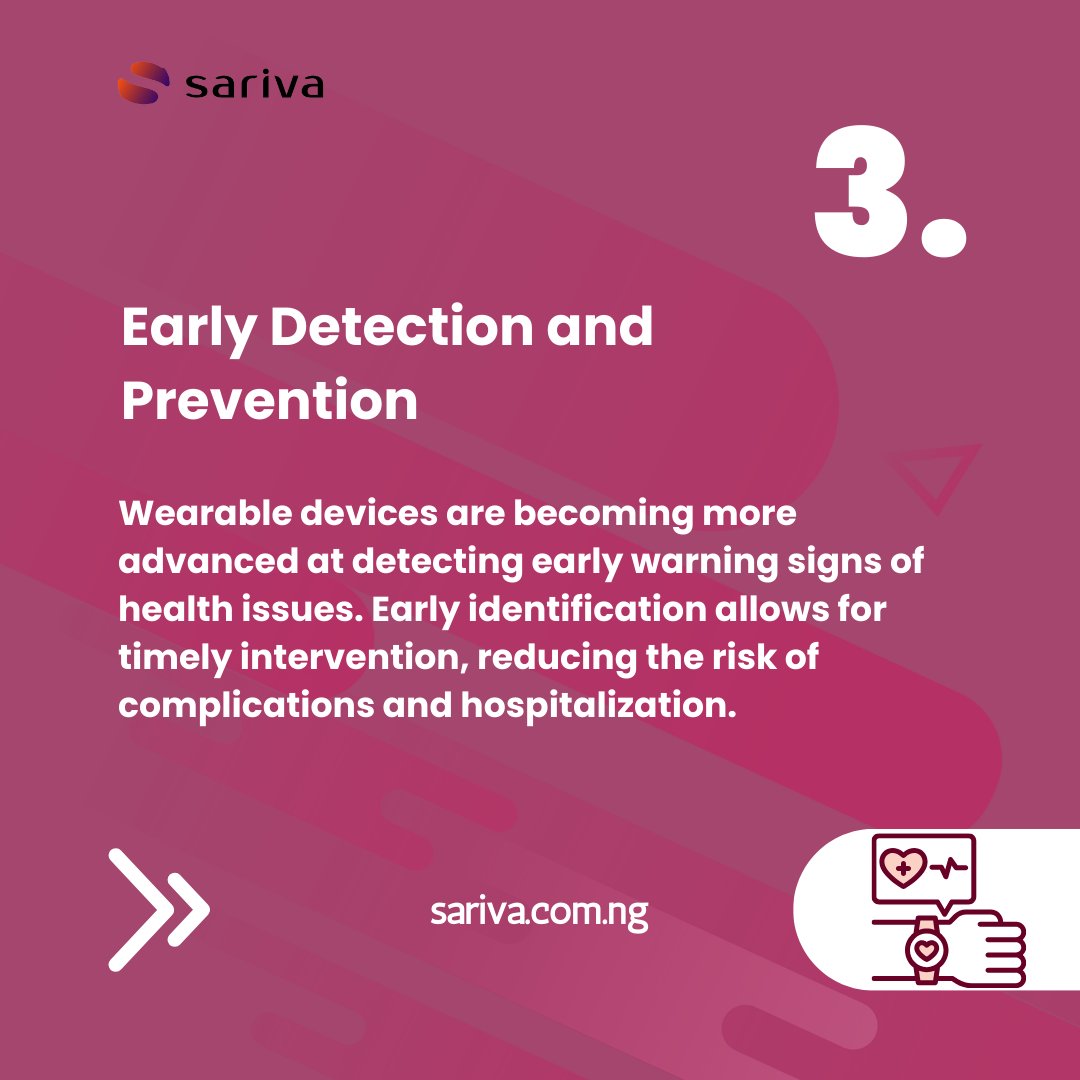 sariva

3.

Early Detection and Prevention

Wearable devices are becoming more advanced at detecting early warning signs of health issues. Early identification allows for timely intervention, reducing the risk of complications and hospitalization.

sariva.com.ng